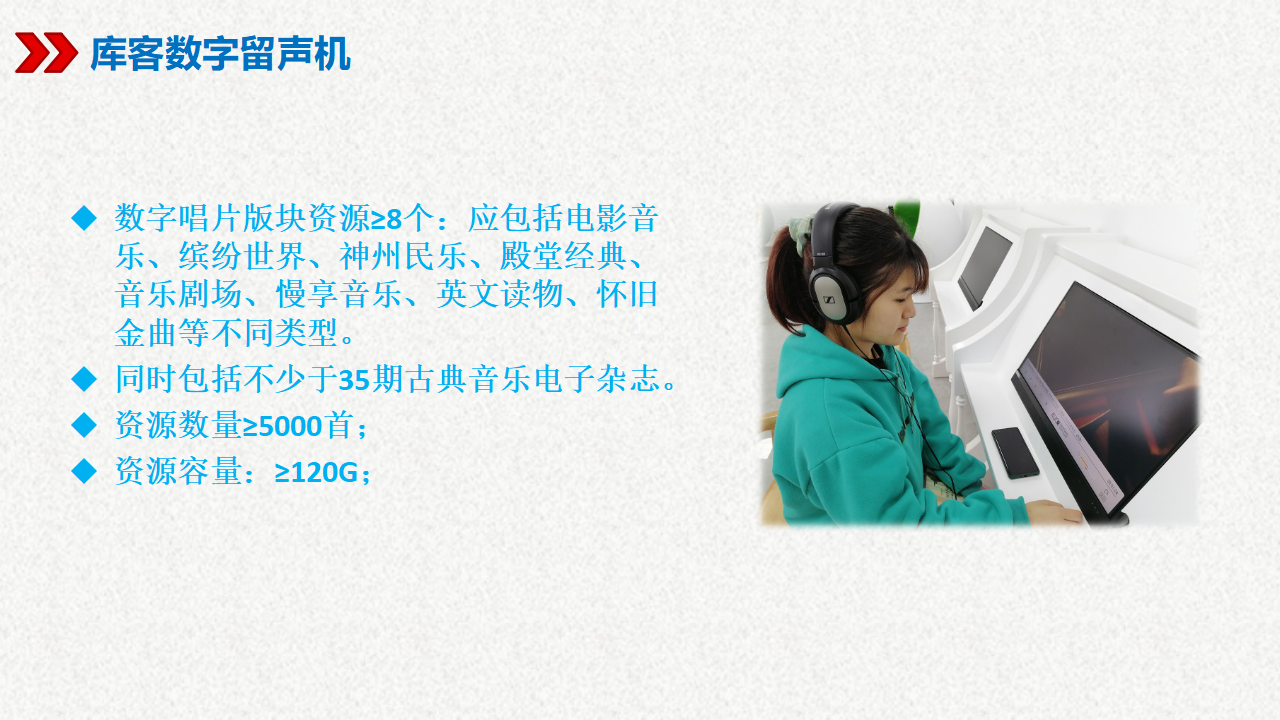 库客数字留声机

◆ 数字唱片版块资源≥8个：应包括电影音乐、缤纷世界、神州民乐、殿堂经典、音乐剧场、慢享音乐、英文读物、怀旧金曲等不同类型。
◆ 同时包括不少于35期古典音乐电子杂志。
◆ 资源数量≥5000首；
◆ 资源容量：≥120G；